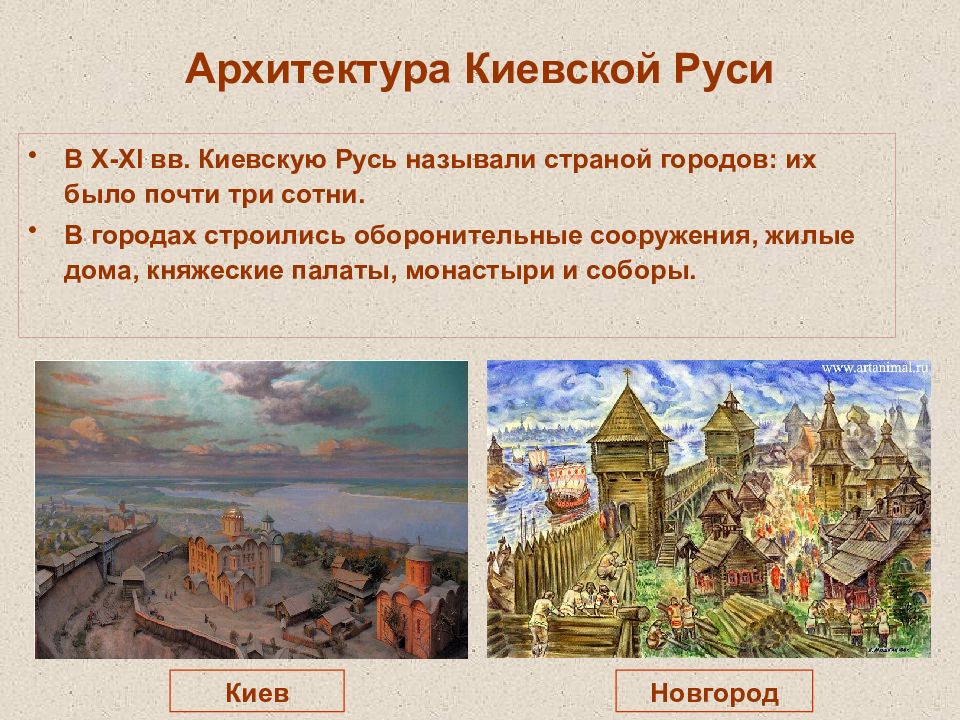 Архитектура Киевской Руси

• В X-XI вв. Киевскую Русь называли страной городов: их было почти три сотни.

• В городах строились оборонительные сооружения, жилые дома, княжеские палаты, монастыри и соборы.

www.artanimal.ru

Киев

Новгород